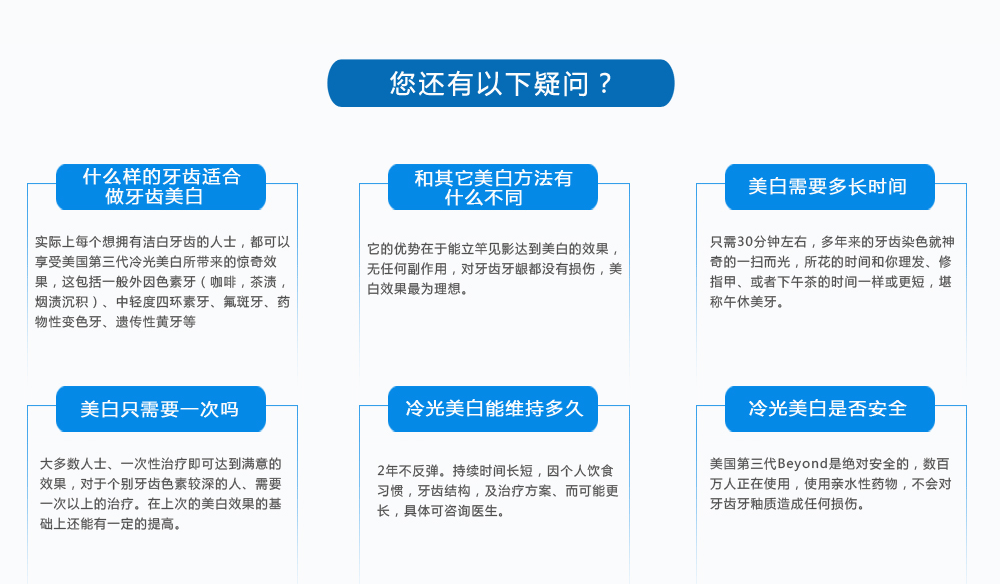 您还有以下疑问？

什么样的牙齿适合做牙齿美白

实际上每个想拥有洁白牙齿的人士，都可以享受美国第三代冷光美白所带来的惊奇效果，这包括一般外因色素牙（咖啡，茶渍，烟渍沉积）、中轻度四环素牙、氟斑牙、药物性变色牙、遗传性黄牙等

和其它美白方法有什么不同

它的优势在于能立竿见影达到美白的效果，无任何副作用，对牙齿牙龈都没有损伤，美白效果最为理想。

美白需要多长时间

只需30分钟左右，多年来的牙齿染色就神奇的一扫而光，所花的时间和你理发、修指甲、或者下午茶的时间一样或更短，堪称午休美牙。

美白只需要一次吗

大多数人士、一次性治疗即可达到满意的效果，对于个别牙齿色素较深的人、需要一次以上的治疗。在上次的美白效果的基础上还能有一定的提高。

冷光美白能维持多久

2年不反弹。持续时间长短，因个人饮食习惯，牙齿结构，及治疗方案、而可能更长，具体可咨询医生。

冷光美白是否安全

美国第三代Beyond是绝对安全的，数百万人正在使用，使用亲水性药物，不会对牙齿牙釉质造成任何损伤。